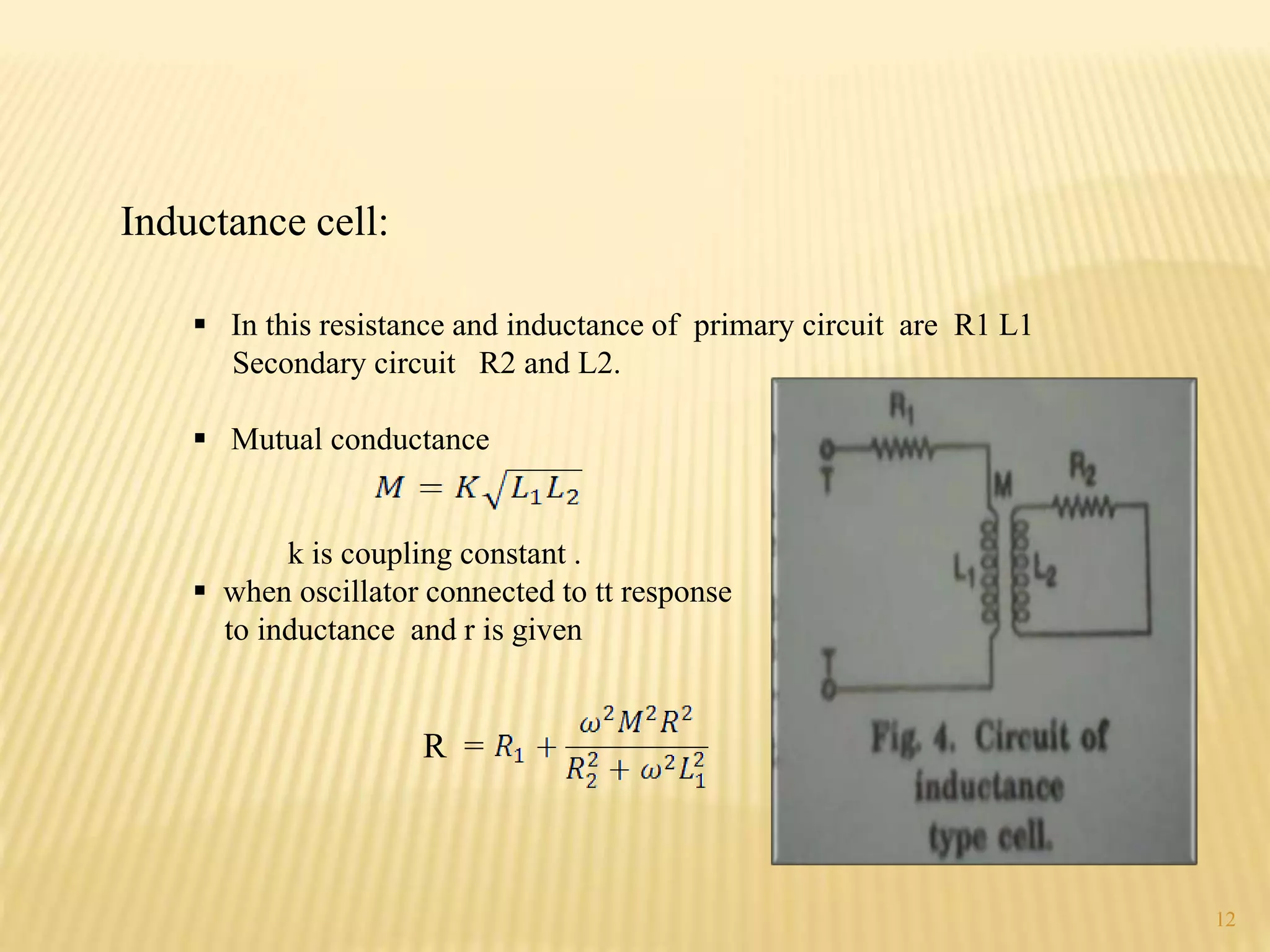 Inductance cell:

▪ In this resistance and inductance of primary circuit are R1 L1 Secondary circuit R2 and L2.

▪ Mutual conductance

$M = K\sqrt{L_1 L_2}$

k is coupling constant .

▪ when oscillator connected to tt response to inductance and r is given

R $= R_1 + \frac{\omega^2 M^2 R^2}{R_2^2 + \omega^2 L_1^2}$

$R_1$
T
M
$R_2$
$L_1$
$L_2$
T

Fig. 4. Circuit of inductance type cell.

12